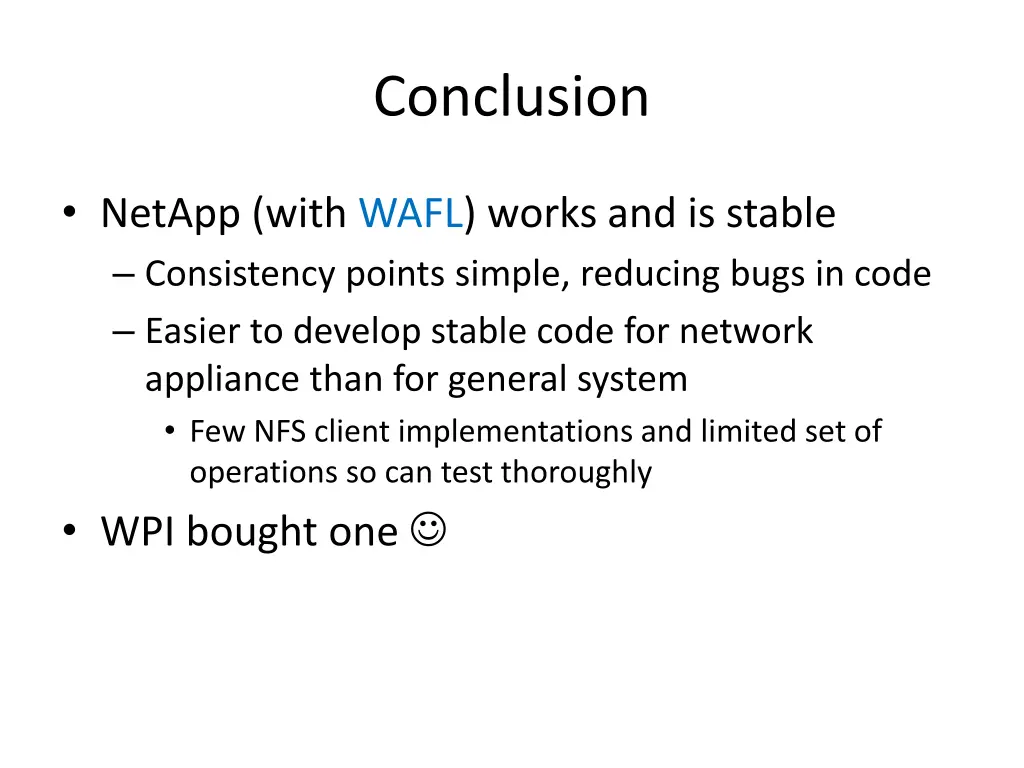 Conclusion

• NetApp (with WAFL) works and is stable
– Consistency points simple, reducing bugs in code
– Easier to develop stable code for network appliance than for general system
• Few NFS client implementations and limited set of operations so can test thoroughly
• WPI bought one ☺